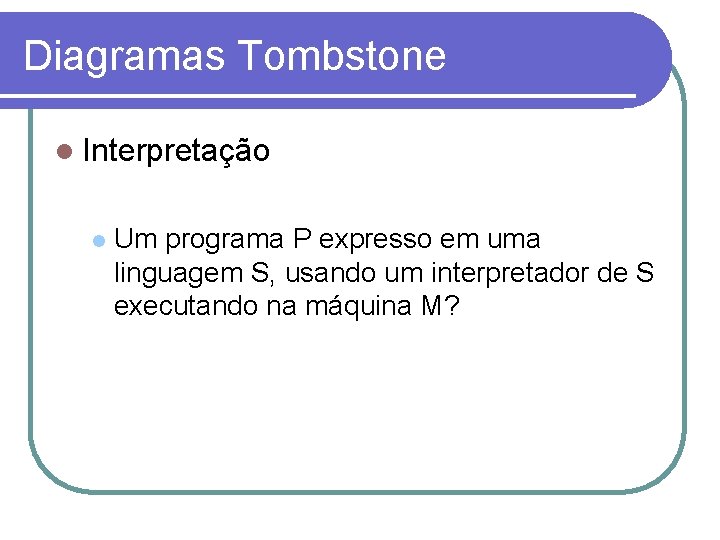 Diagramas Tombstone

Interpretação

Um programa P expresso em uma linguagem S, usando um interpretador de S executando na máquina M?